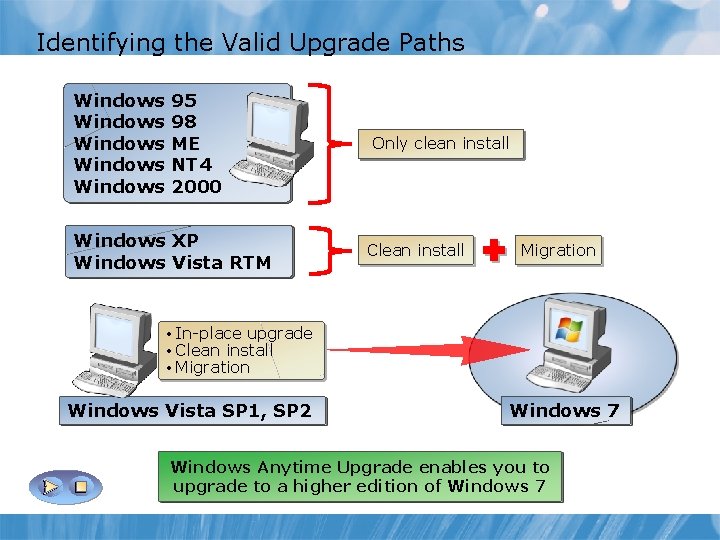 Identifying the Valid Upgrade Paths

Windows 95
Windows 98
Windows ME
Windows NT4
Windows 2000

Only clean install

Windows XP
Windows Vista RTM

Clean install

Migration

• In-place upgrade
• Clean install
• Migration

Windows Vista SP1, SP2

Windows 7

Windows Anytime Upgrade enables you to upgrade to a higher edition of Windows 7